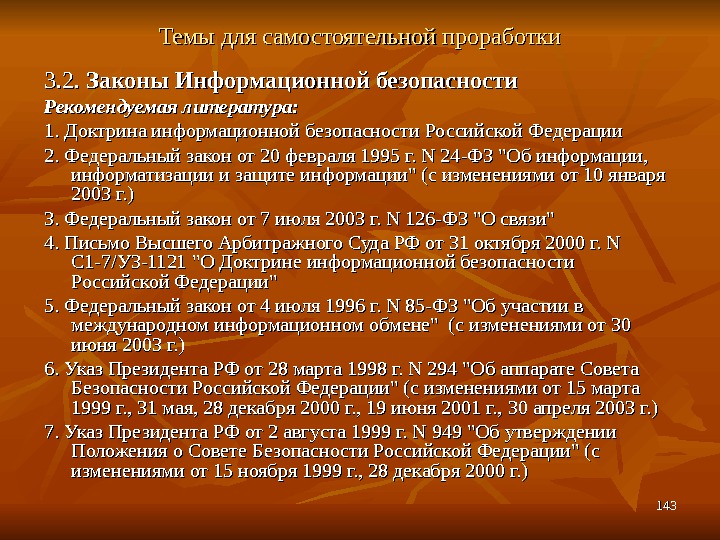 Темы для самостоятельной проработки

3.2. Законы Информационной безопасности

Рекомендуемая литература:

1. Доктрина информационной безопасности Российской Федерации

2. Федеральный закон от 20 февраля 1995 г. N 24-ФЗ "Об информации, информатизации и защите информации" (с изменениями от 10 января 2003 г.)

3. Федеральный закон от 7 июля 2003 г. N 126-ФЗ "О связи"

4. Письмо Высшего Арбитражного Суда РФ от 31 октября 2000 г. N С1-7/УЗ-1121 "О Доктрине информационной безопасности Российской Федерации"

5. Федеральный закон от 4 июля 1996 г. N 85-ФЗ "Об участии в международном информационном обмене" (с изменениями от 30 июня 2003 г.)

6. Указ Президента РФ от 28 марта 1998 г. N 294 "Об аппарате Совета Безопасности Российской Федерации" (с изменениями от 15 марта 1999 г., 31 мая, 28 декабря 2000 г., 19 июня 2001 г., 30 апреля 2003 г.)

7. Указ Президента РФ от 2 августа 1999 г. N 949 "Об утверждении Положения о Совете Безопасности Российской Федерации" (с изменениями от 15 ноября 1999 г., 28 декабря 2000 г.)

143